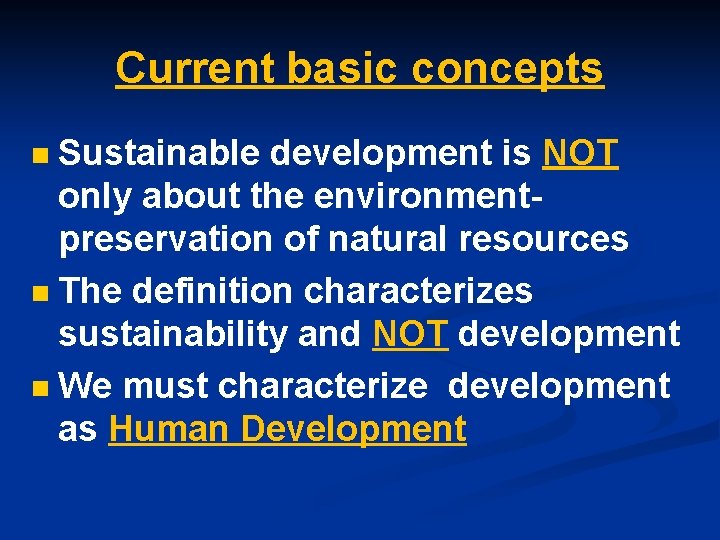 Current basic concepts

Sustainable development is NOT only about the environment-preservation of natural resources

The definition characterizes sustainability and NOT development

We must characterize development as Human Development